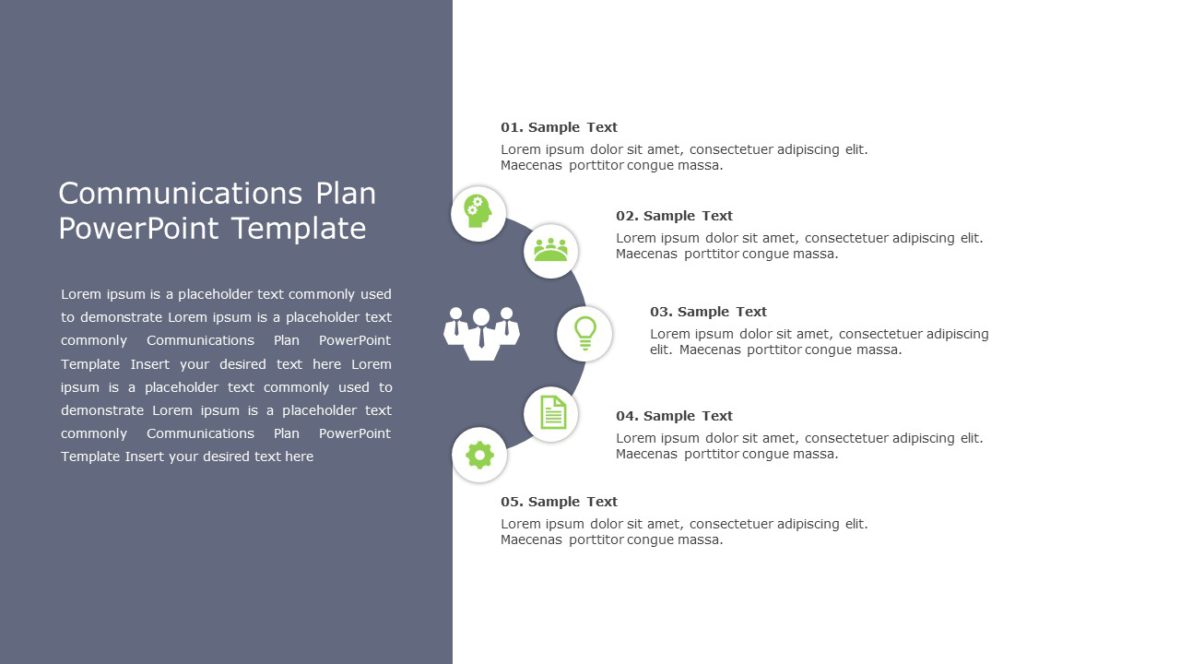 Communications Plan PowerPoint Template

Lorem ipsum is a placeholder text commonly used to demonstrate Lorem ipsum is a placeholder text commonly Communications Plan PowerPoint Template Insert your desired text here Lorem ipsum is a placeholder text commonly used to demonstrate Lorem ipsum is a placeholder text commonly Communications Plan PowerPoint Template Insert your desired text here

01. Sample Text
Lorem ipsum dolor sit amet, consectetuer adipiscing elit. Maecenas porttitor congue massa.

02. Sample Text
Lorem ipsum dolor sit amet, consectetuer adipiscing elit. Maecenas porttitor congue massa.

03. Sample Text
Lorem ipsum dolor sit amet, consectetuer adipiscing elit. Maecenas porttitor congue massa.

04. Sample Text
Lorem ipsum dolor sit amet, consectetuer adipiscing elit. Maecenas porttitor congue massa.

05. Sample Text
Lorem ipsum dolor sit amet, consectetuer adipiscing elit. Maecenas porttitor congue massa.